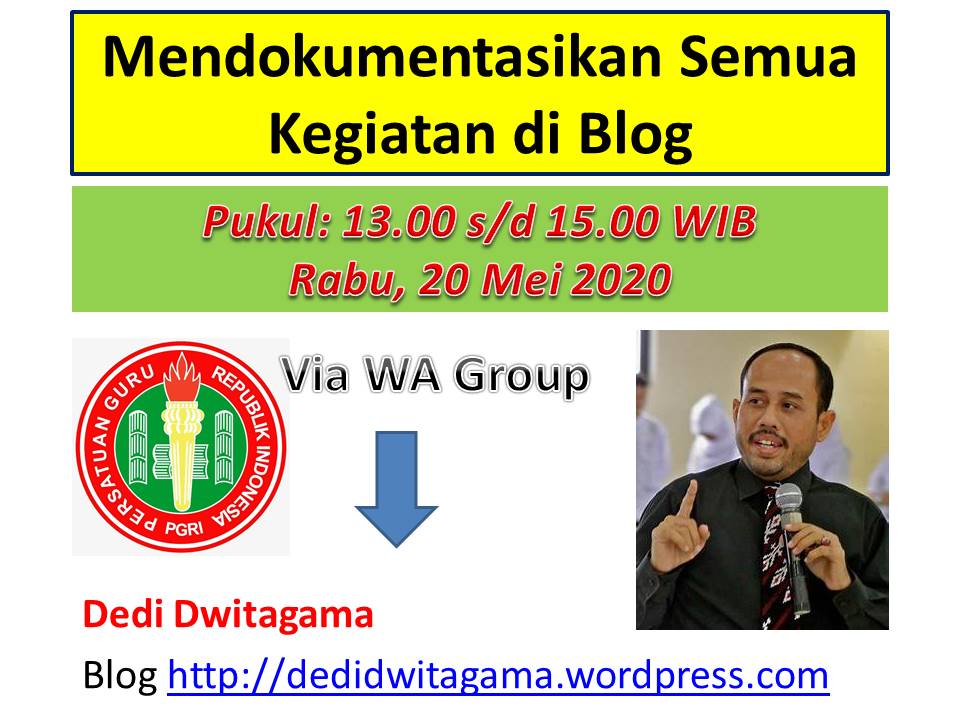 Mendokumentasikan Semua Kegiatan di Blog

Pukul: 13.00 s/d 15.00 WIB
Rabu, 20 Mei 2020

PERSATUAN GURU REPUBLIK INDONESIA
PGRI

Via WA Group

Dedi Dwitagama
Blog http://dedidwitagama.wordpress.com